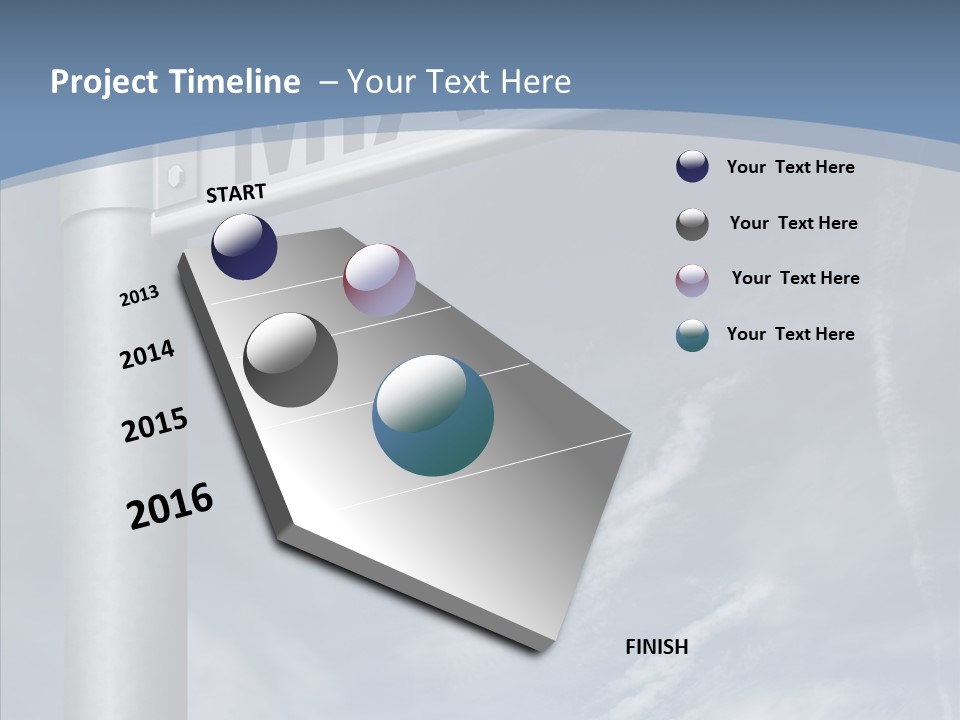 Project Timeline – Your Text Here

START

2013

2014

2015

2016

FINISH

Your Text Here

Your Text Here

Your Text Here

Your Text Here